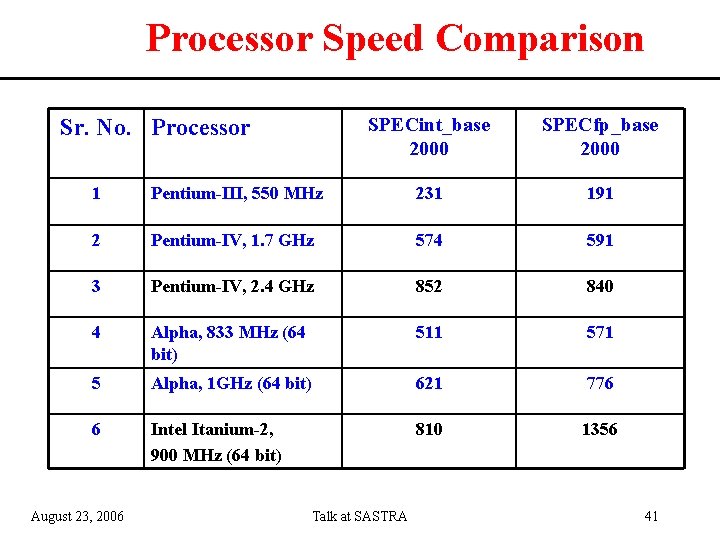 Processor Speed Comparison

| Sr. No. | Processor | SPECint_base 2000 | SPECfp_base 2000 |
|---|---|---|---|
| 1 | Pentium-III, 550 MHz | 231 | 191 |
| 2 | Pentium-IV, 1.7 GHz | 574 | 591 |
| 3 | Pentium-IV, 2.4 GHz | 852 | 840 |
| 4 | Alpha, 833 MHz (64 bit) | 511 | 571 |
| 5 | Alpha, 1GHz (64 bit) | 621 | 776 |
| 6 | Intel Itanium-2, 900 MHz (64 bit) | 810 | 1356 |

August 23, 2006

Talk at SASTRA

41